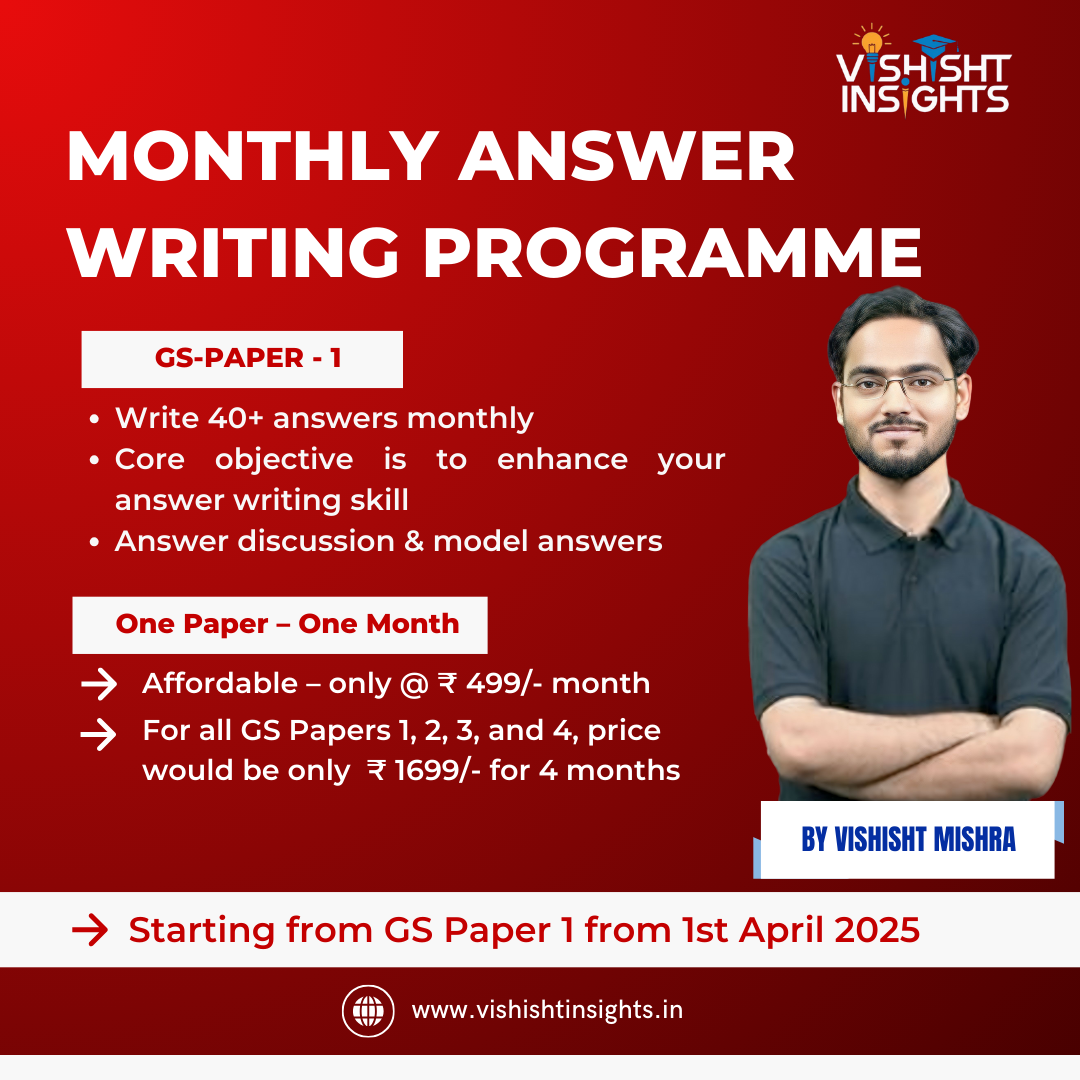 VISHISHT INSIGHTS

MONTHLY ANSWER WRITING PROGRAMME

GS-PAPER - 1

• Write 40+ answers monthly
• Core objective is to enhance your answer writing skill
• Answer discussion & model answers

One Paper – One Month

→ Affordable – only @ ₹ 499/- month
→ For all GS Papers 1, 2, 3, and 4, price would be only ₹ 1699/- for 4 months

BY VISHISHT MISHRA

→ Starting from GS Paper 1 from 1st April 2025

www.vishishtinsights.in